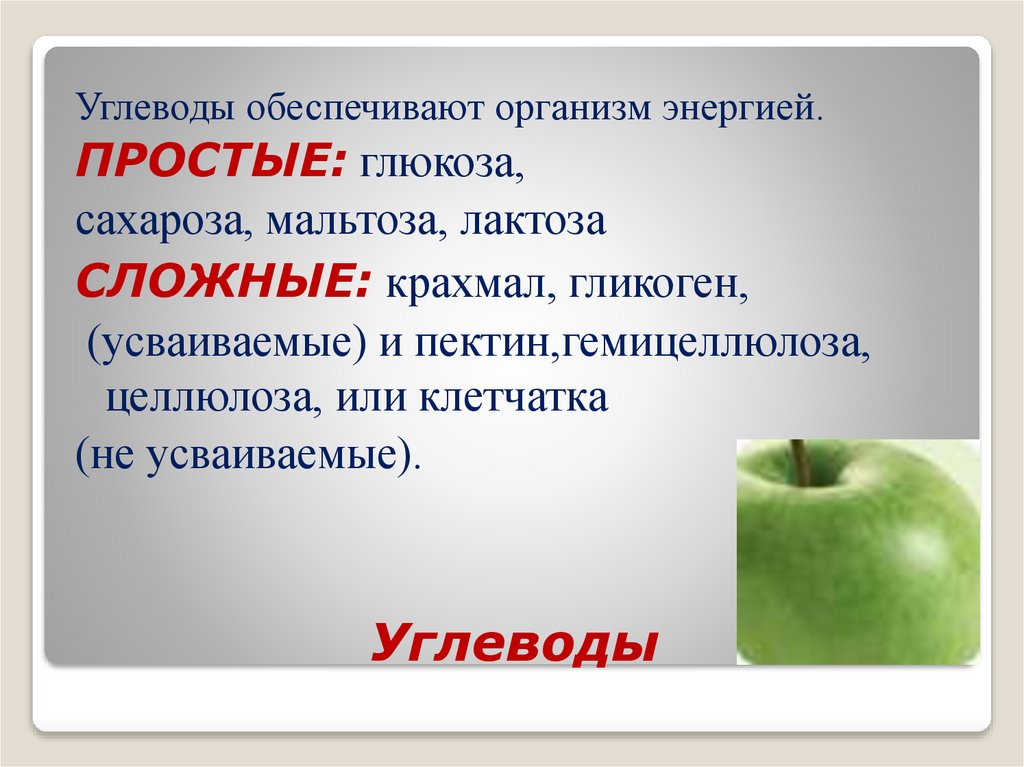 Углеводы обеспечивают организм энергией.

ПРОСТЫЕ: глюкоза, сахароза, мальтоза, лактоза

СЛОЖНЫЕ: крахмал, гликоген, (усваиваемые) и пектин,гемицеллюлоза, целлюлоза, или клетчатка (не усваиваемые).

Углеводы